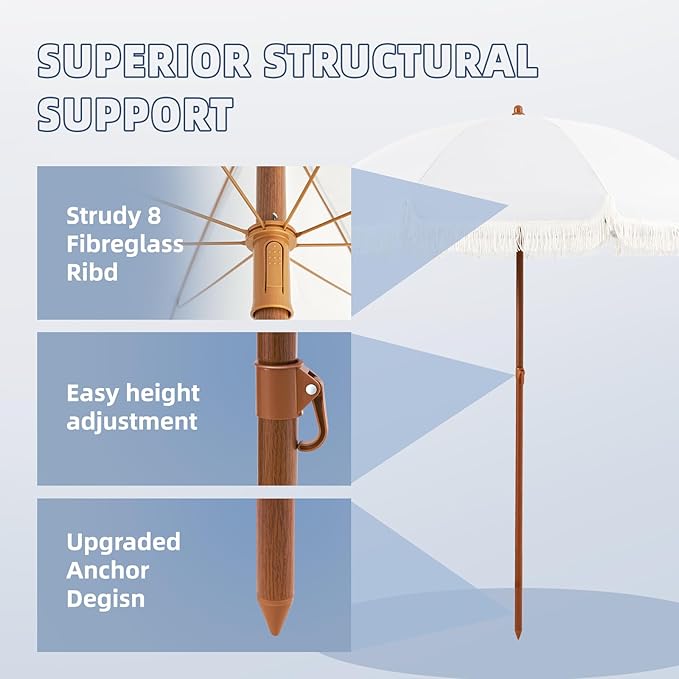 SUPERIOR STRUCTURAL SUPPORT

Strudy 8 Fibreglass Ribd

Easy height adjustment

Upgraded Anchor Degisn